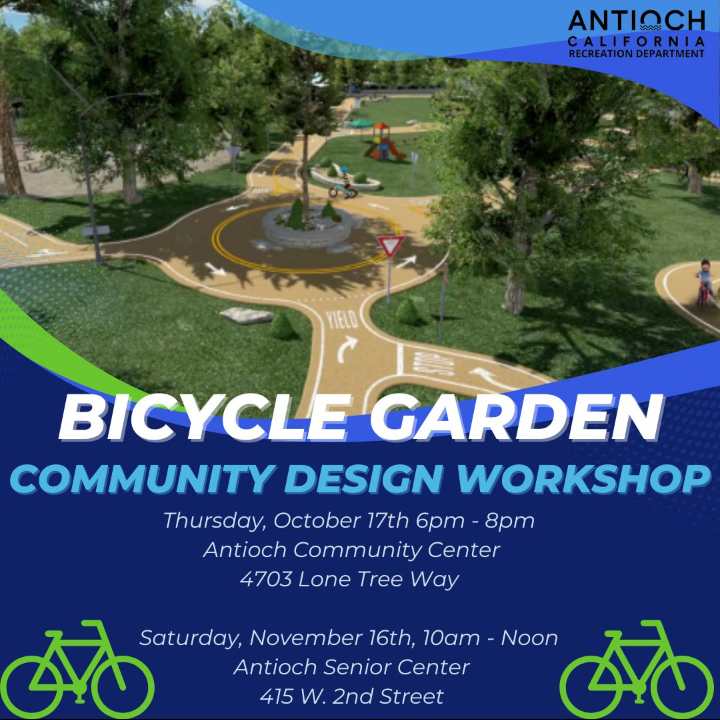 ANTIOCH
CALIFORNIA
RECREATION DEPARTMENT

YIELD

STOP

BICYCLE GARDEN

COMMUNITY DESIGN WORKSHOP

Thursday, October 17th 6pm - 8pm
Antioch Community Center
4703 Lone Tree Way

Saturday, November 16th, 10am - Noon
Antioch Senior Center
415 W. 2nd Street